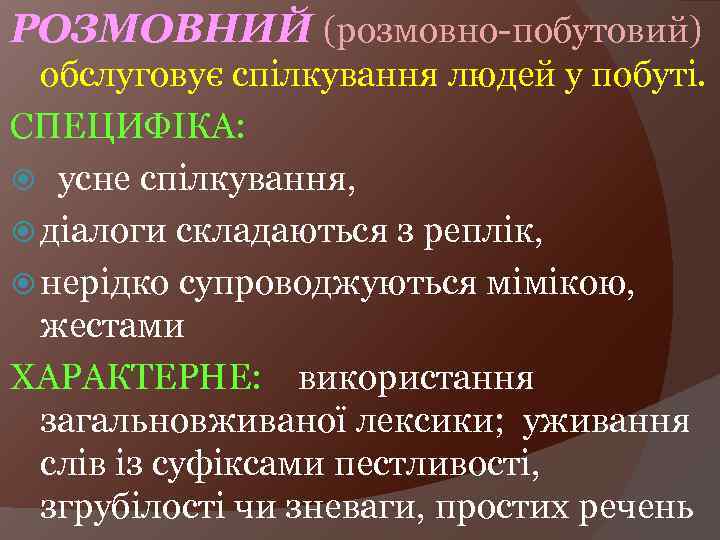 РОЗМОВНИЙ (розмовно-побутовий) обслуговує спілкування людей у побуті.

СПЕЦИФІКА:

усне спілкування,

діалоги складаються з реплік,

нерідко супроводжуються мімікою, жестами

ХАРАКТЕРНЕ: використання загальновживаної лексики; уживання слів із суфіксами пестливості, згрубілості чи зневаги, простих речень